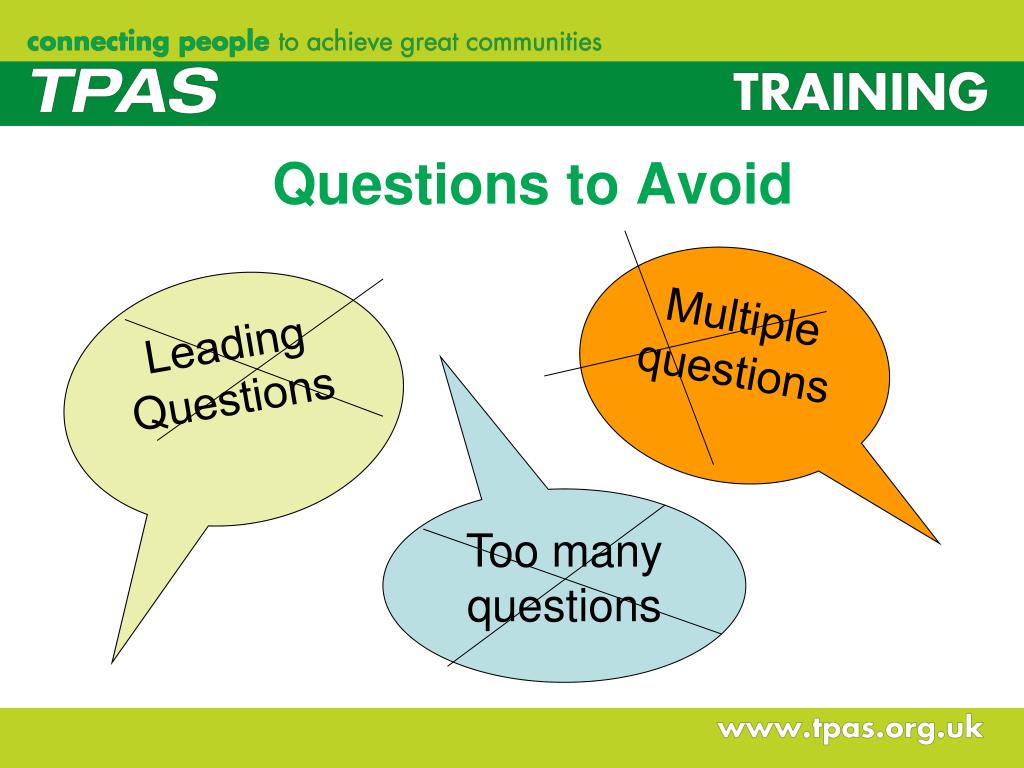 connecting people to achieve great communities

TPAS

TRAINING

Questions to Avoid

Leading Questions

Multiple questions

Too many questions

www.tpas.org.uk